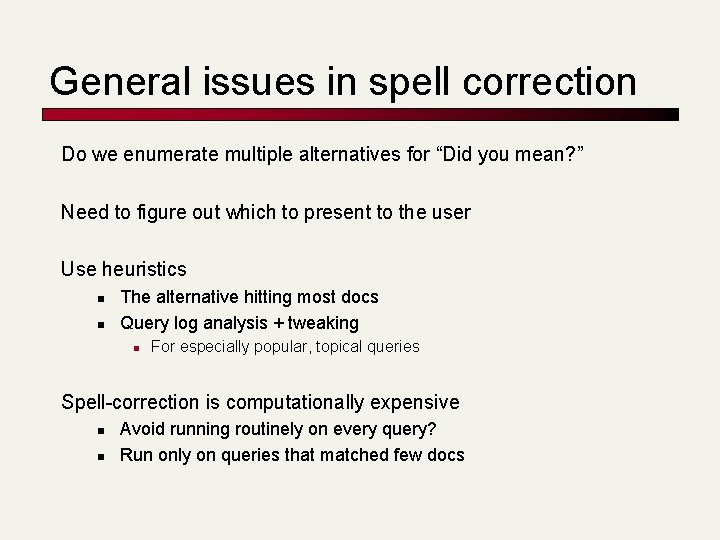 General issues in spell correction

Do we enumerate multiple alternatives for “Did you mean?”

Need to figure out which to present to the user

Use heuristics

- The alternative hitting most docs
- Query log analysis + tweaking
  - For especially popular, topical queries

Spell-correction is computationally expensive

- Avoid running routinely on every query?
- Run only on queries that matched few docs